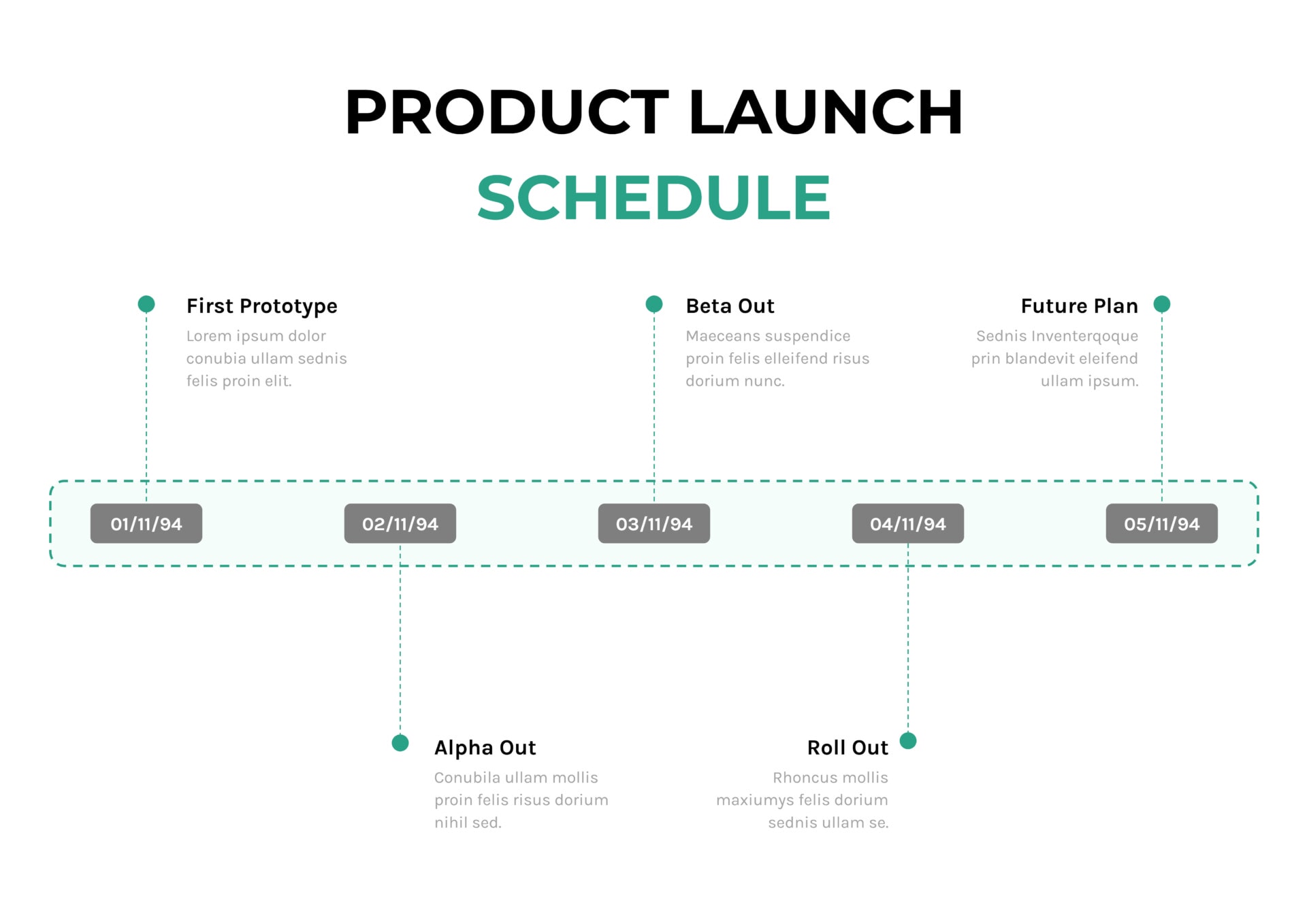 PRODUCT LAUNCH
SCHEDULE

First Prototype
Lorem ipsum dolor conubia ullam sednis felis proin elit.

Beta Out
Maeceans suspendice proin felis elleifend risus dorium nunc.

Future Plan
Sednis Inventerqoque prin blandevit eleifend ullam ipsum.

01/11/94

02/11/94

03/11/94

04/11/94

05/11/94

Alpha Out
Conubila ullam mollis proin felis risus dorium nihil sed.

Roll Out
Rhoncus mollis maxiumys felis dorium sednis ullam se.